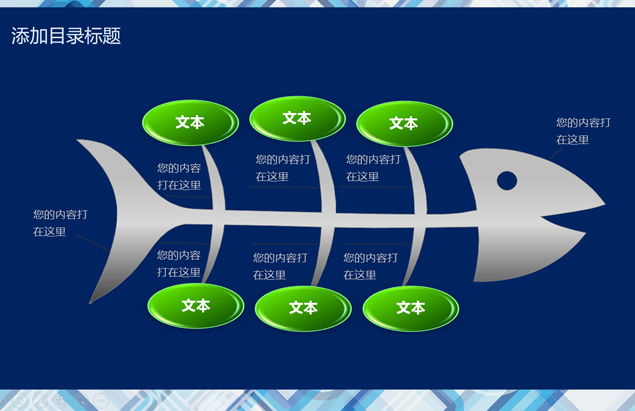 添加目录标题

文本

文本

文本

您的内容打在这里

您的内容打在这里

您的内容打在这里

您的内容打在这里

您的内容打在这里

您的内容打在这里

您的内容打在这里

您的内容打在这里

文本

文本

文本